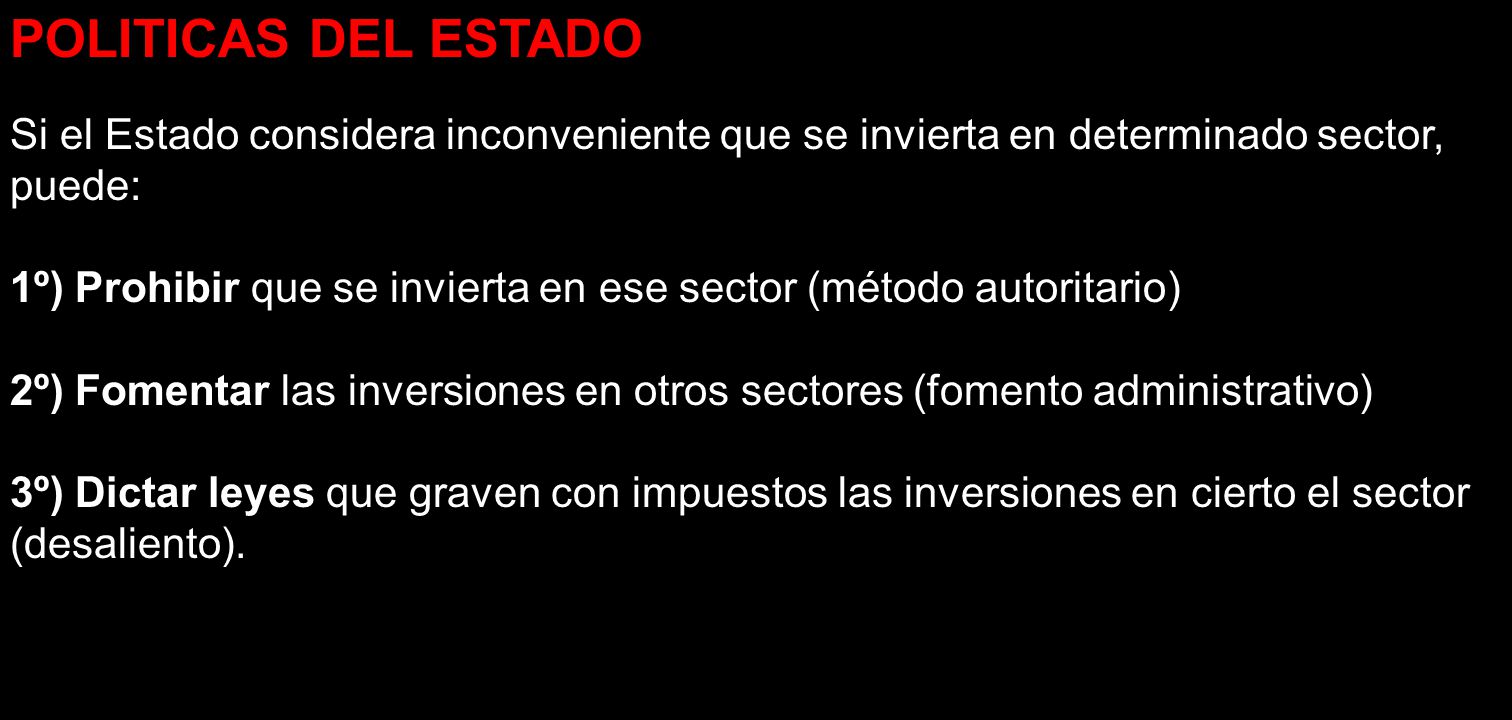 POLITICAS DEL ESTADO

Si el Estado considera inconveniente que se invierta en determinado sector, puede:

1º) Prohibir que se invierta en ese sector (método autoritario)

2º) Fomentar las inversiones en otros sectores (fomento administrativo)

3º) Dictar leyes que graven con impuestos las inversiones en cierto el sector (desaliento).